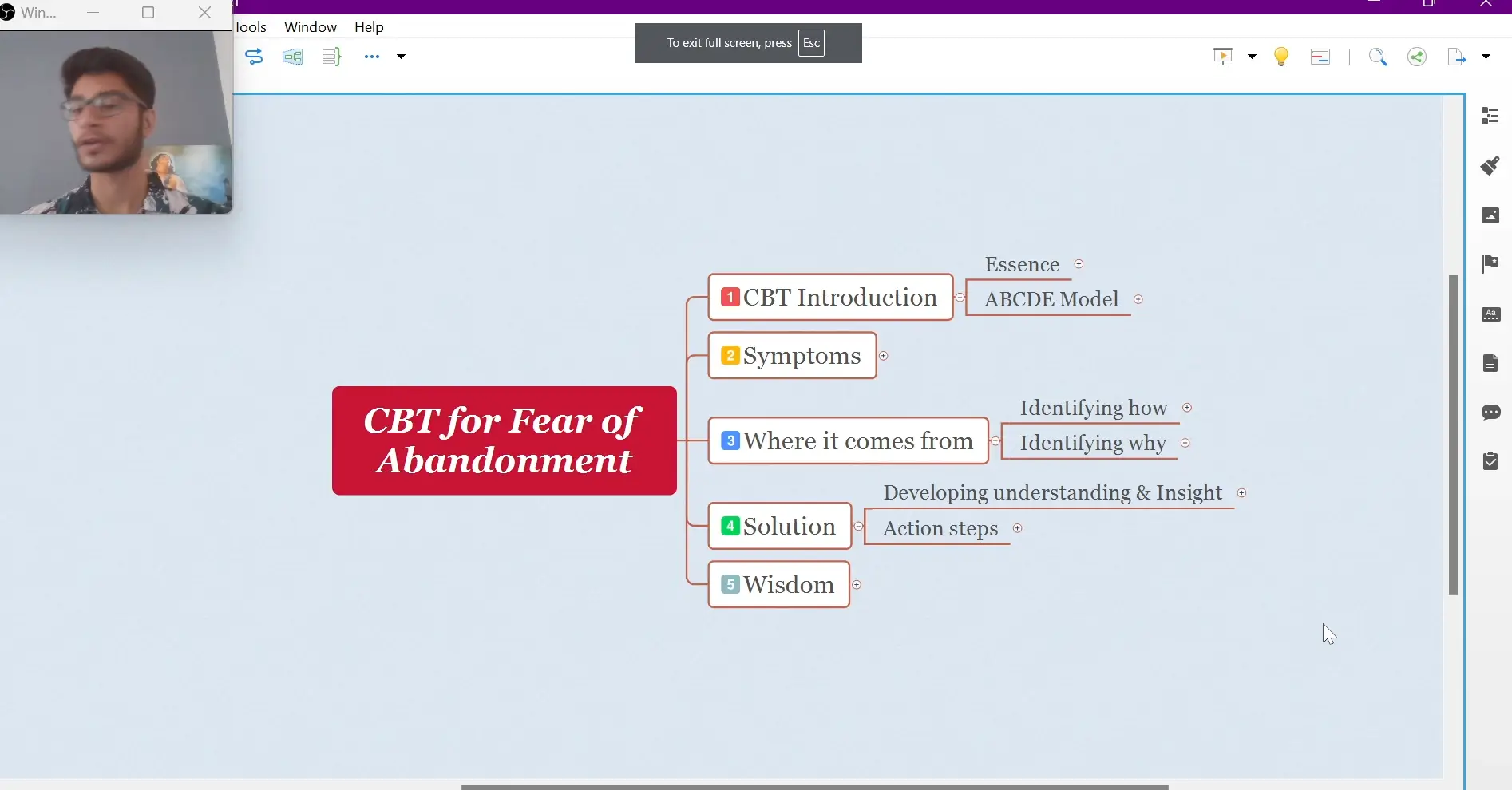 Win...

Tools Window Help

To exit full screen, press Esc

CBT for Fear of Abandonment

1 CBT Introduction

Essence

ABCDE Model

2 Symptoms

3 Where it comes from

Identifying how

Identifying why

4 Solution

Developing understanding & Insight

Action steps

5 Wisdom